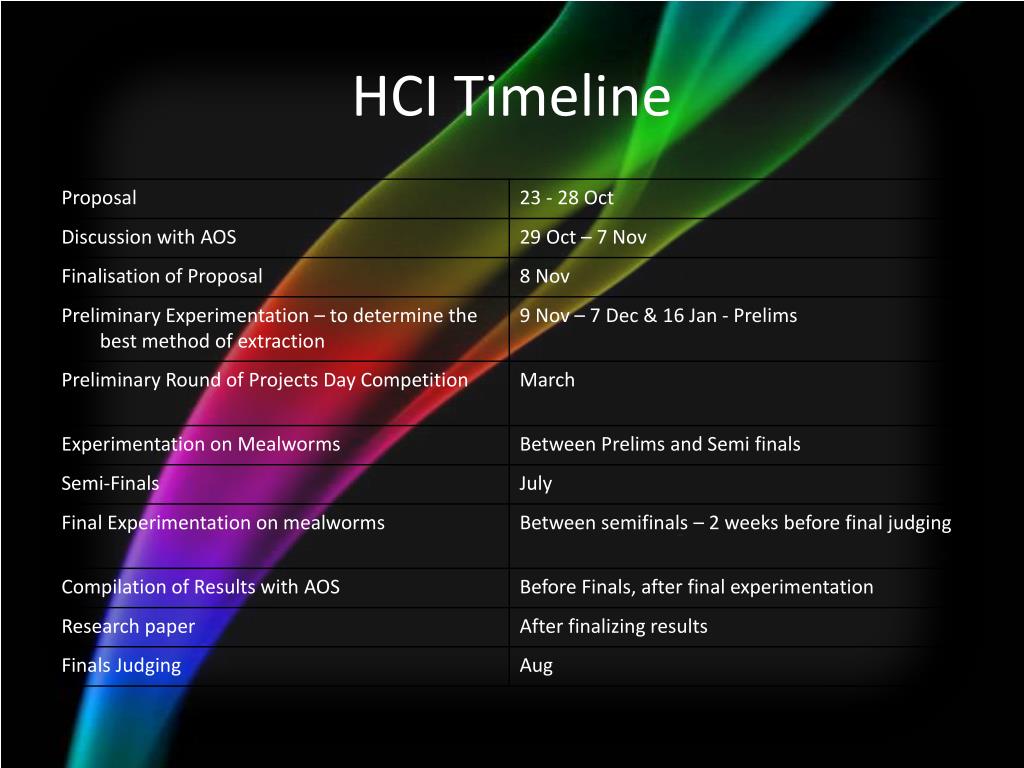 HCI Timeline

| | |
|---|---|
| Proposal | 23 - 28 Oct |
| Discussion with AOS | 29 Oct – 7 Nov |
| Finalisation of Proposal | 8 Nov |
| Preliminary Experimentation – to determine the best method of extraction | 9 Nov – 7 Dec & 16 Jan - Prelims |
| Preliminary Round of Projects Day Competition | March |
| Experimentation on Mealworms | Between Prelims and Semi finals |
| Semi-Finals | July |
| Final Experimentation on mealworms | Between semifinals – 2 weeks before final judging |
| Compilation of Results with AOS | Before Finals, after final experimentation |
| Research paper | After finalizing results |
| Finals Judging | Aug |